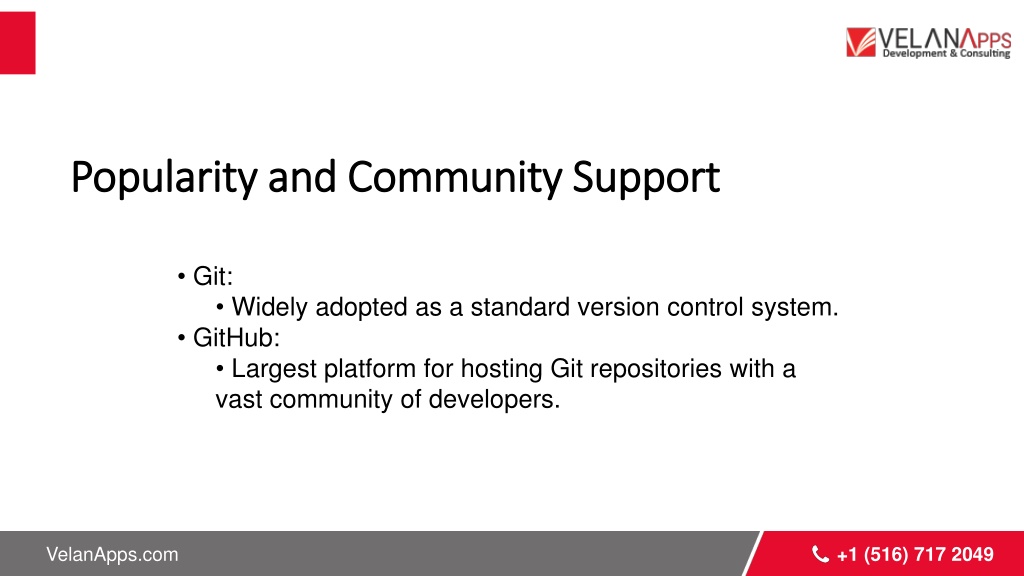 VELANAPPS
Development & Consulting

Popularity and Community Support

• Git:
• Widely adopted as a standard version control system.
• GitHub:
• Largest platform for hosting Git repositories with a vast community of developers.

VelanApps.com

+1 (516) 717 2049